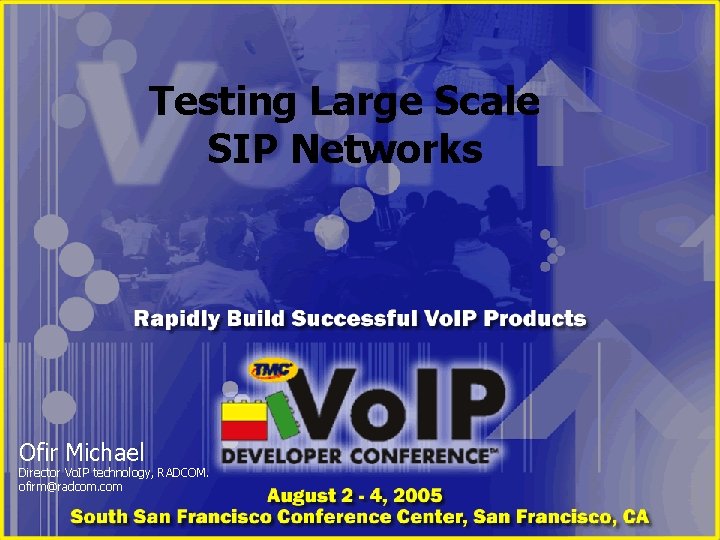 Testing Large Scale SIP Networks

Rapidly Build Successful VoIP Products

TMC

VoIP

DEVELOPER CONFERENCE™

Ofir Michael
Director VoIP technology, RADCOM.
ofirm@radcom.com

August 2 - 4, 2005
South San Francisco Conference Center, San Francisco, CA